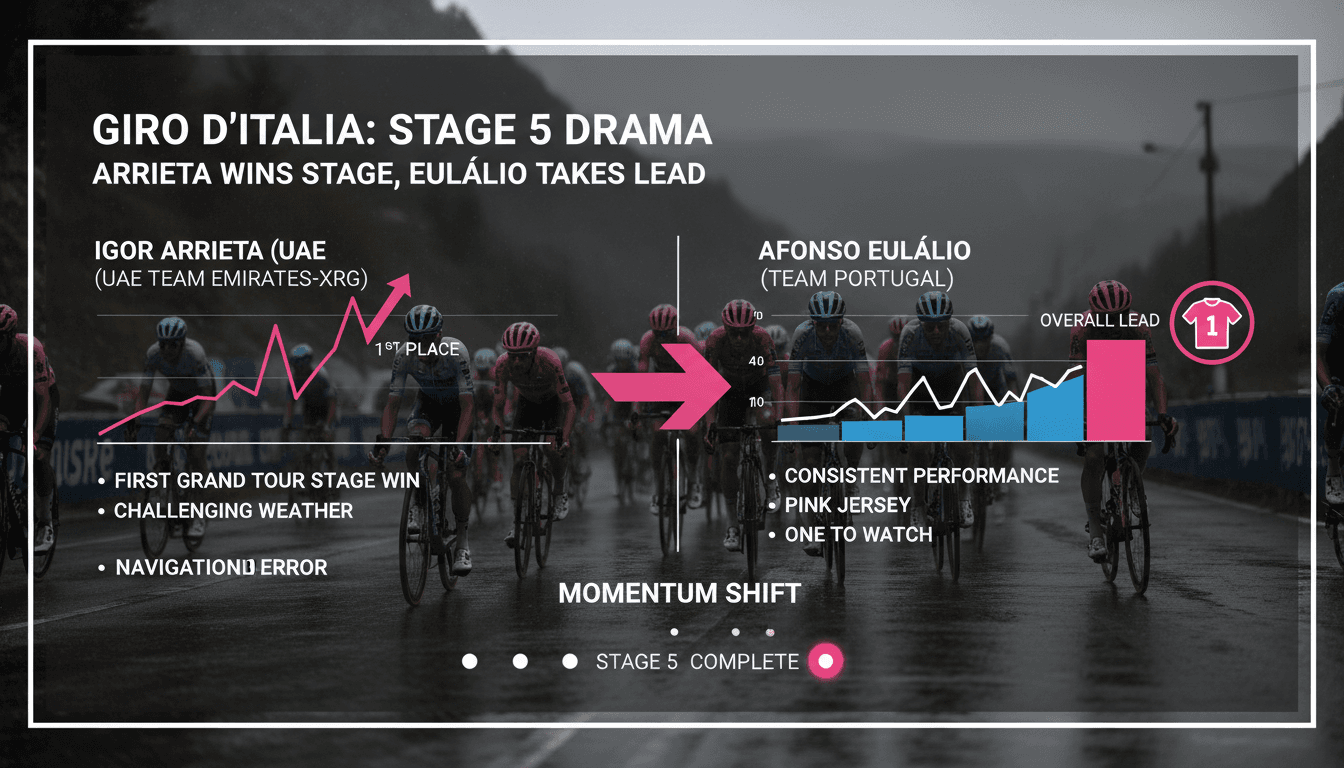 GIRO D'ITALIA: STAGE 5 DRAMA
ARRIETA WINS STAGE, EULÁLIO TAKES LEAD

IGOR ARRIETA (UAE
(UAE TEAM EMIRATES-XRG)

1ST PLACE

• FIRST GRAND TOUR STAGE WIN
• CHALLENGING WEATHER

• NAVIGATIOND ERROR

AFONSO EULÁLIO
(TEAM PORTUGAL)

OVERALL LEAD

1

40
10

• CONSISTENT PERFORMANCE
• PINK JERSEY
• ONE TO WATCH

MOMENTUM SHIFT

STAGE 5 COMPLETE